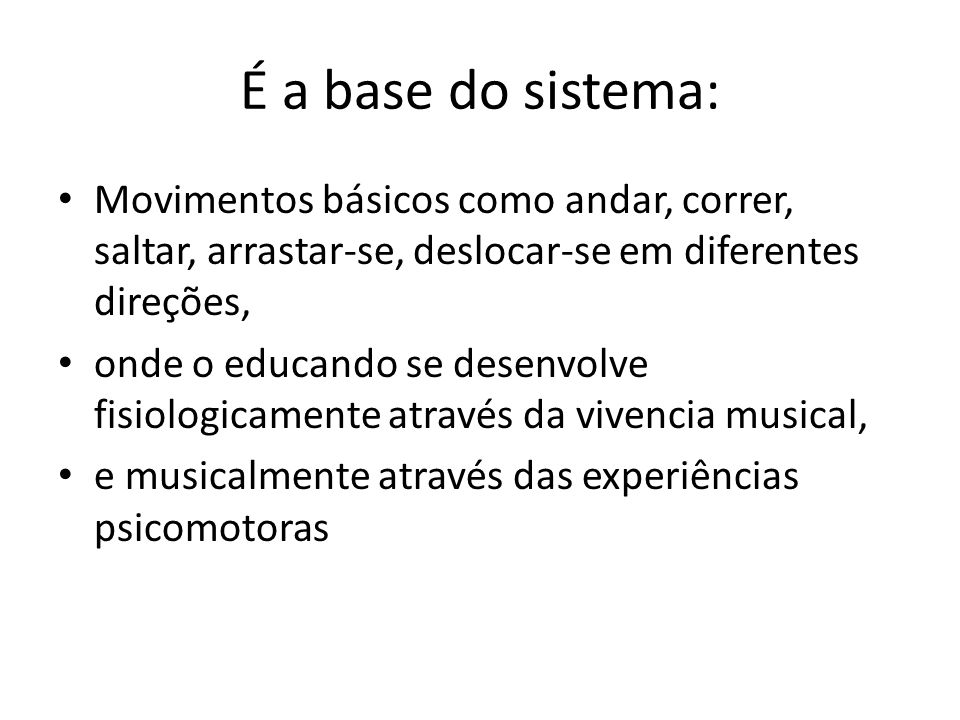 É a base do sistema:

• Movimentos básicos como andar, correr, saltar, arrastar-se, deslocar-se em diferentes direções,
• onde o educando se desenvolve fisiologicamente através da vivencia musical,
• e musicalmente através das experiências psicomotoras